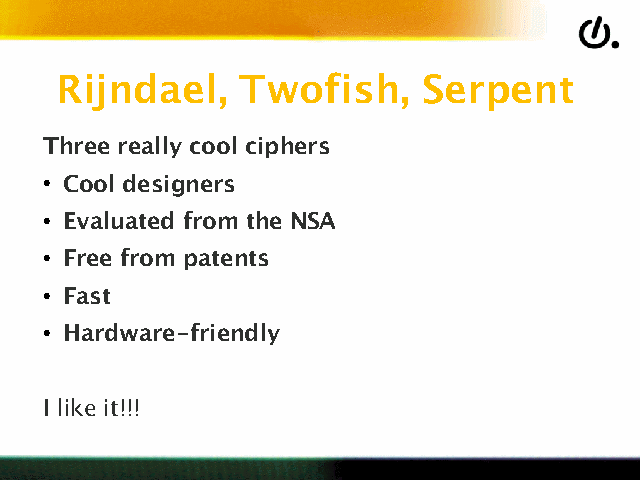 Rijndael, Twofish, Serpent

Three really cool ciphers
• Cool designers
• Evaluated from the NSA
• Free from patents
• Fast
• Hardware-friendly

I like it!!!